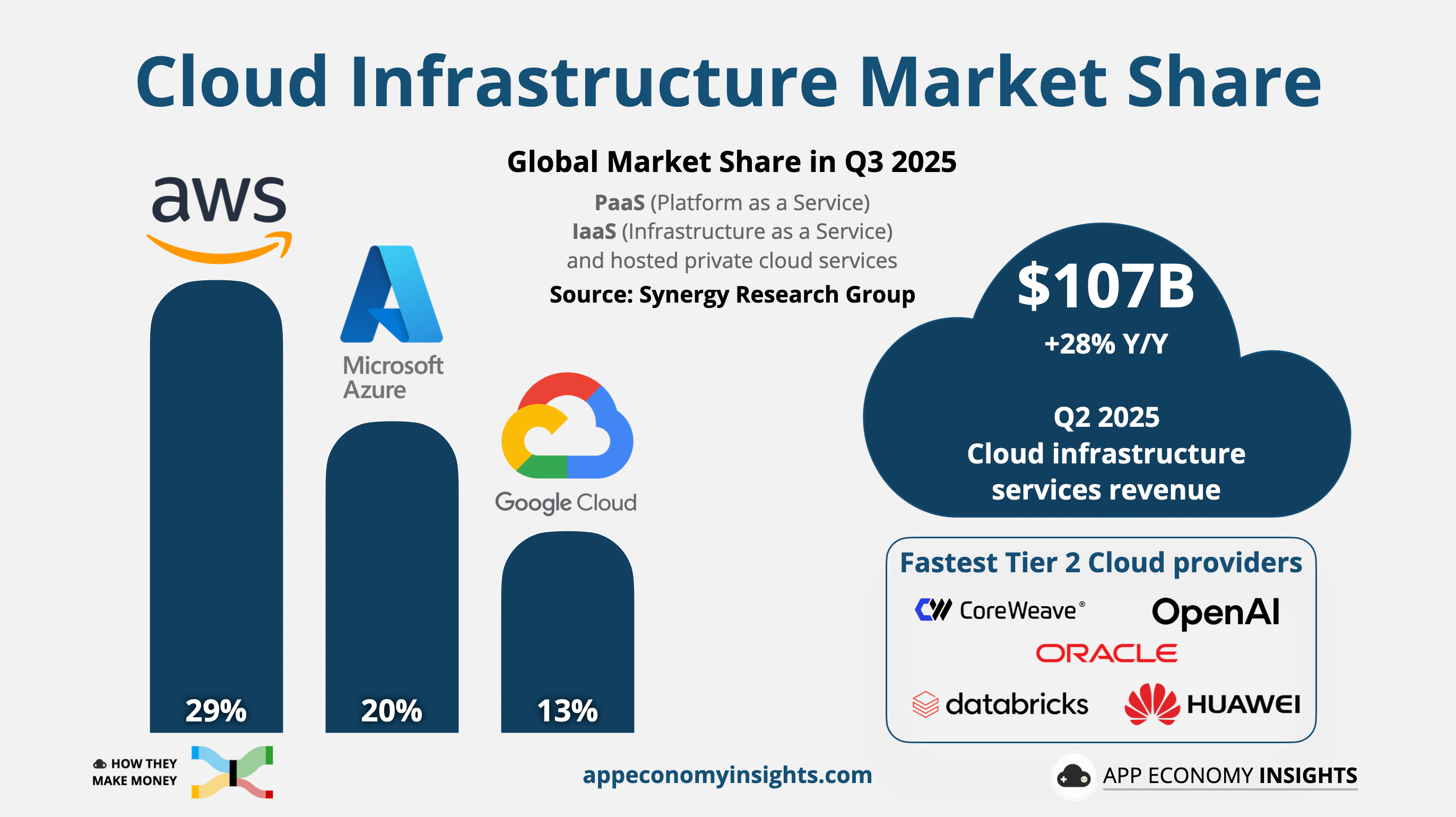 Cloud Infrastructure Market Share

Global Market Share in Q3 2025

PaaS (Platform as a Service)
IaaS (Infrastructure as a Service)
and hosted private cloud services

Source: Synergy Research Group

aws

Microsoft Azure

Google Cloud

29%

20%

13%

$107B
+28% Y/Y

Q2 2025
Cloud infrastructure services revenue

Fastest Tier 2 Cloud providers

CoreWeave®

OpenAI

ORACLE

databricks

HUAWEI

HOW THEY MAKE MONEY

appeconomyinsights.com

APP ECONOMY INSIGHTS